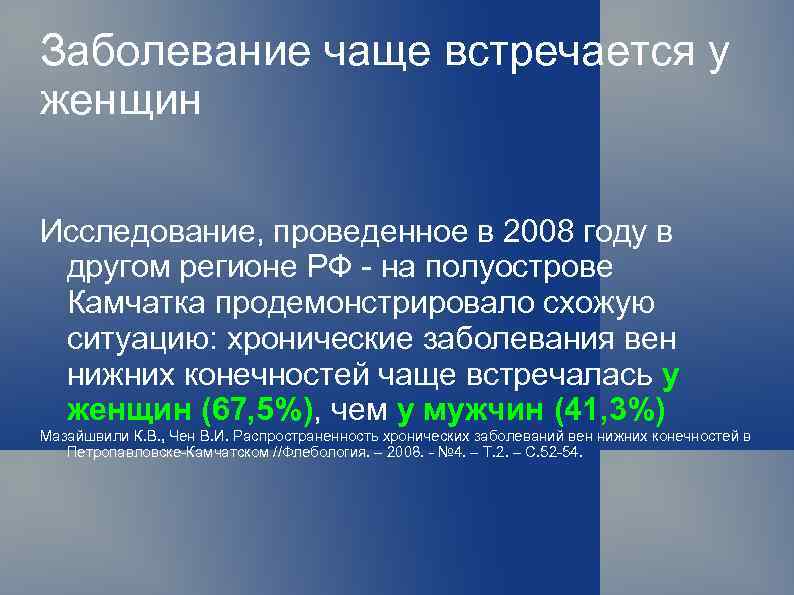 Заболевание чаще встречается у женщин

Исследование, проведенное в 2008 году в другом регионе РФ - на полуострове Камчатка продемонстрировало схожую ситуацию: хронические заболевания вен нижних конечностей чаще встречалась у женщин (67,5%), чем у мужчин (41,3%)

Мазайшвили К.В., Чен В.И. Распространенность хронических заболеваний вен нижних конечностей в Петропавловске-Камчатском //Флебология. – 2008. - №4. – Т.2. – С.52-54.